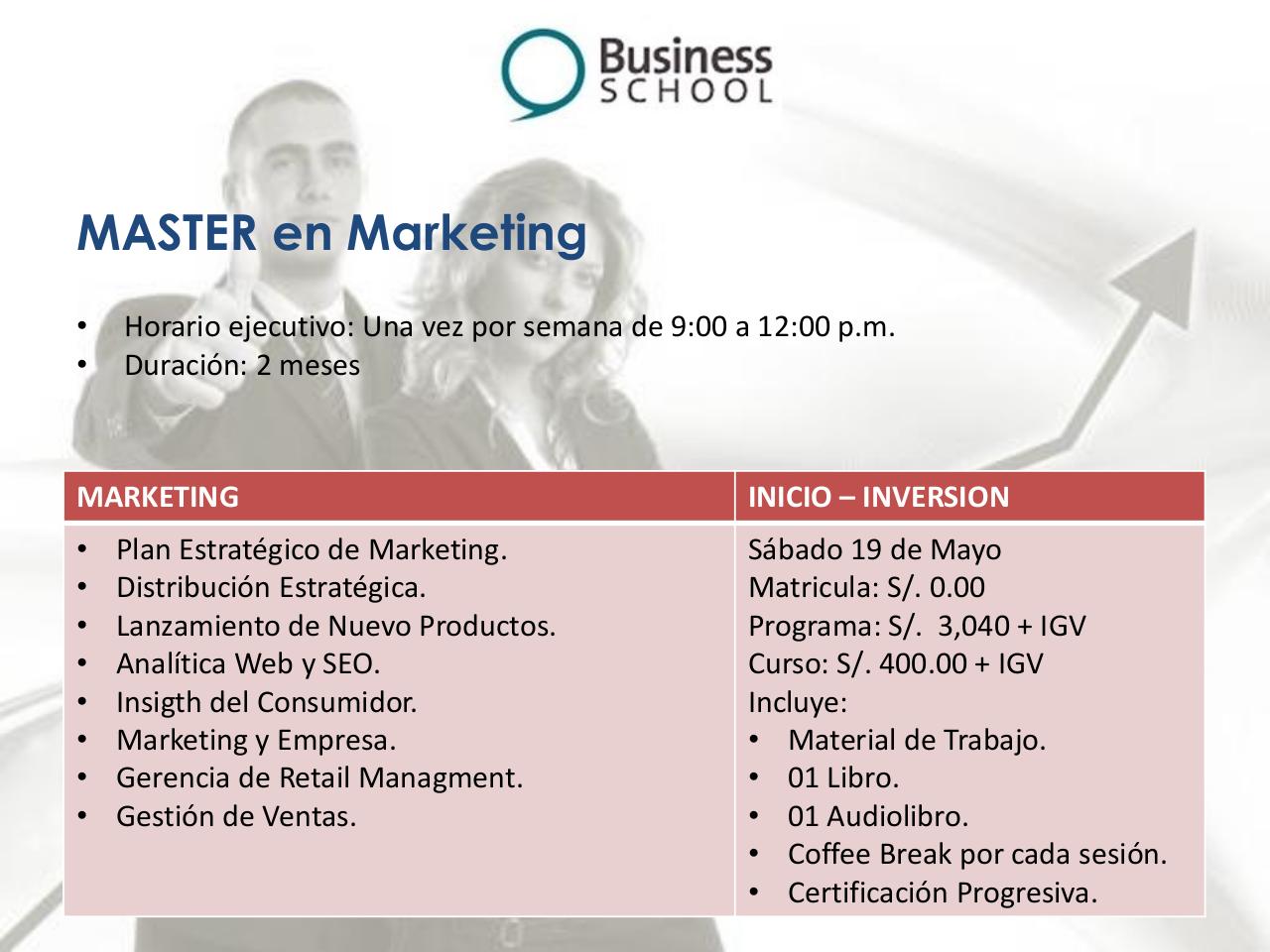 Business SCHOOL

MASTER en Marketing

• Horario ejecutivo: Una vez por semana de 9:00 a 12:00 p.m.
• Duración: 2 meses

| MARKETING | INICIO – INVERSION |
|---|---|
| • Plan Estratégico de Marketing. • Distribución Estratégica. • Lanzamiento de Nuevo Productos. • Analítica Web y SEO. • Insigth del Consumidor. • Marketing y Empresa. • Gerencia de Retail Managment. • Gestión de Ventas. | Sábado 19 de Mayo Matricula: S/. 0.00 Programa: S/. 3,040 + IGV Curso: S/. 400.00 + IGV Incluye: • Material de Trabajo. • 01 Libro. • 01 Audiolibro. • Coffee Break por cada sesión. • Certificación Progresiva. |